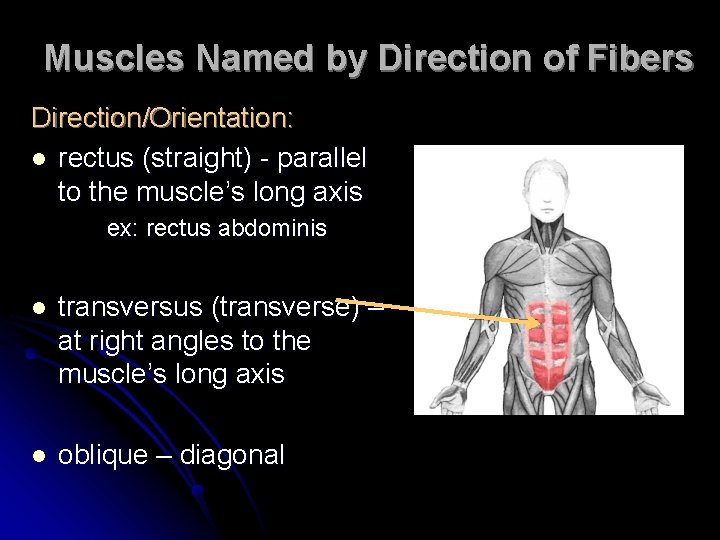 Muscles Named by Direction of Fibers

Direction/Orientation:

● rectus (straight) - parallel to the muscle's long axis
ex: rectus abdominis

● transversus (transverse) – at right angles to the muscle's long axis

● oblique – diagonal